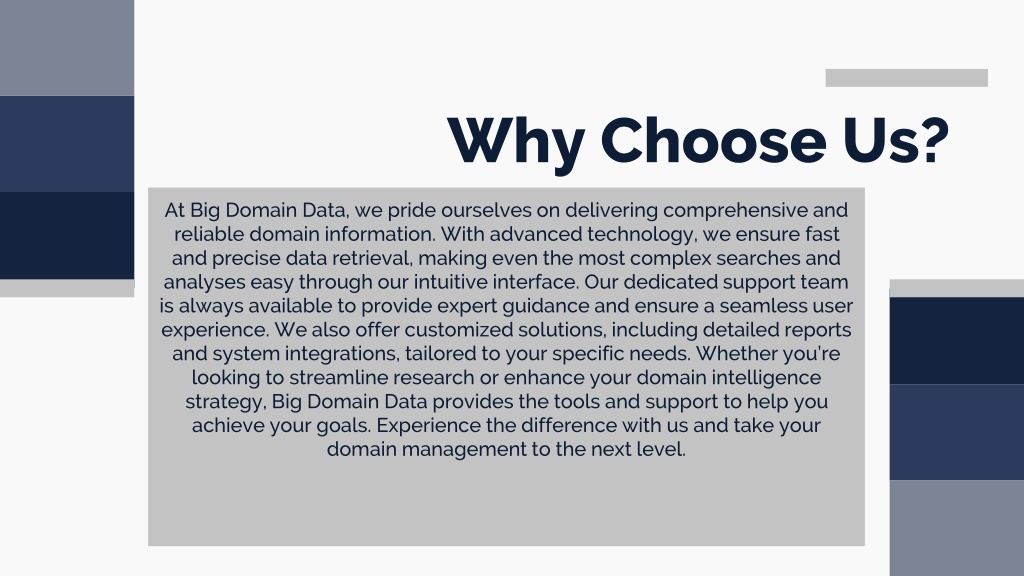 Why Choose Us?

At Big Domain Data, we pride ourselves on delivering comprehensive and reliable domain information. With advanced technology, we ensure fast and precise data retrieval, making even the most complex searches and analyses easy through our intuitive interface. Our dedicated support team is always available to provide expert guidance and ensure a seamless user experience. We also offer customized solutions, including detailed reports and system integrations, tailored to your specific needs. Whether you're looking to streamline research or enhance your domain intelligence strategy, Big Domain Data provides the tools and support to help you achieve your goals. Experience the difference with us and take your domain management to the next level.